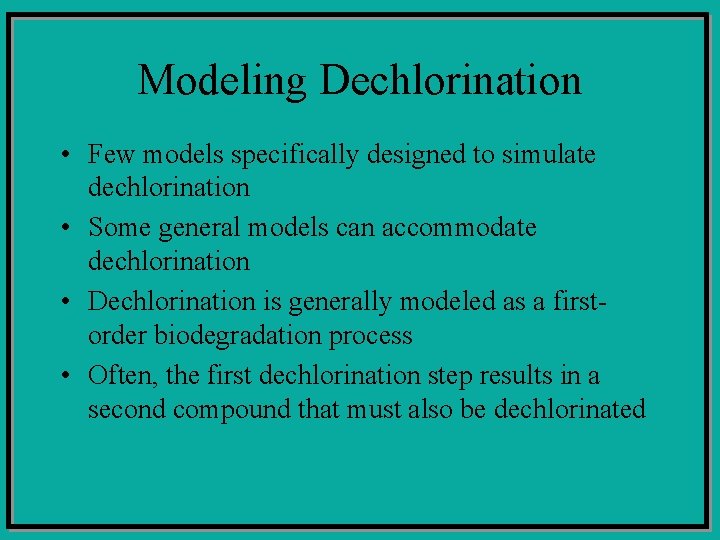 Modeling Dechlorination

• Few models specifically designed to simulate dechlorination
• Some general models can accommodate dechlorination
• Dechlorination is generally modeled as a first-order biodegradation process
• Often, the first dechlorination step results in a second compound that must also be dechlorinated